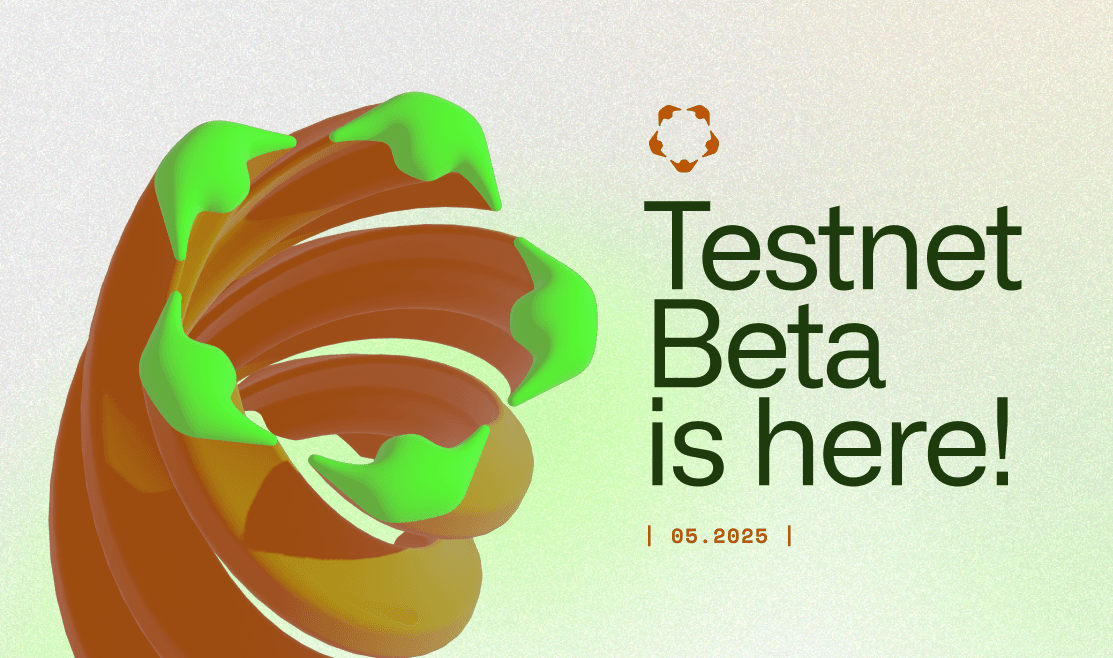 Testnet Beta is here!

| 05.2025 |